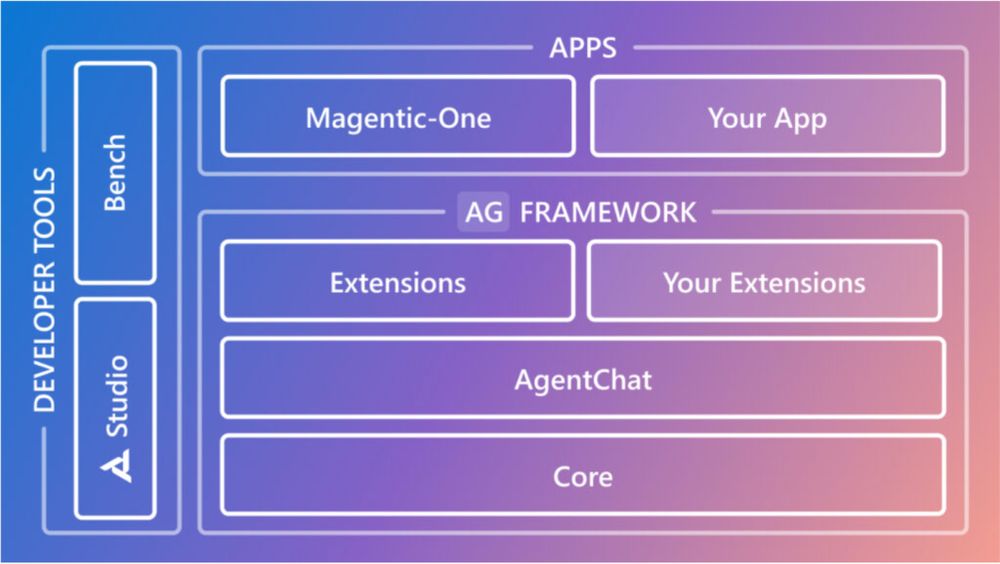 DEVELOPER TOOLS

Bench

Studio

APPS

Magentic-One

Your App

AG FRAMEWORK

Extensions

Your Extensions

AgentChat

Core